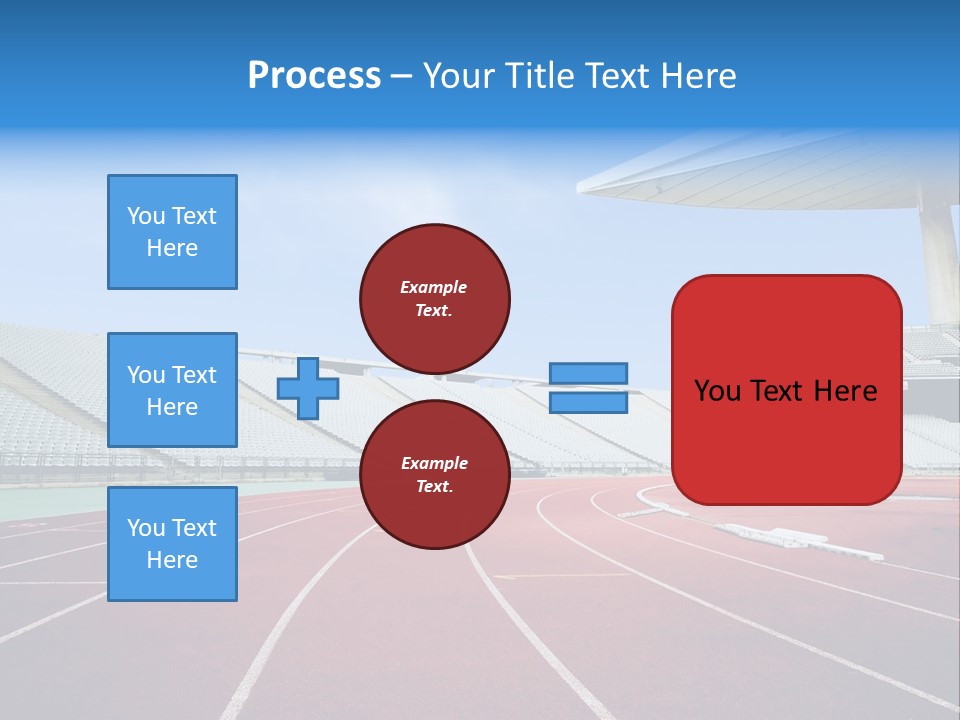 Process – Your Title Text Here

You Text Here

You Text Here

You Text Here

Example Text.

Example Text.

You Text Here